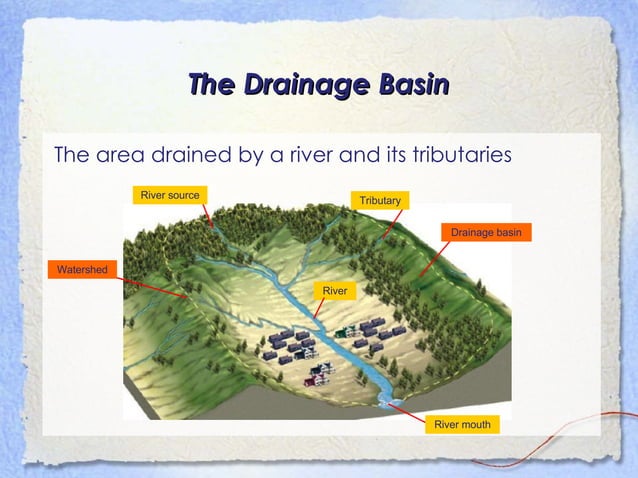 The Drainage Basin

The area drained by a river and its tributaries

River source

Tributary

Drainage basin

Watershed

River

River mouth